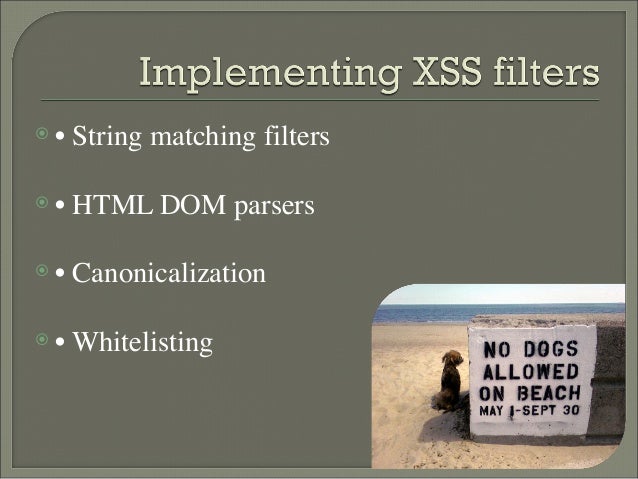 Implementing XSS filters

• String matching filters

• HTML DOM parsers

• Canonicalization

• Whitelisting

NO DOGS
ALLOWED
ON BEACH
MAY 1-SEPT 30